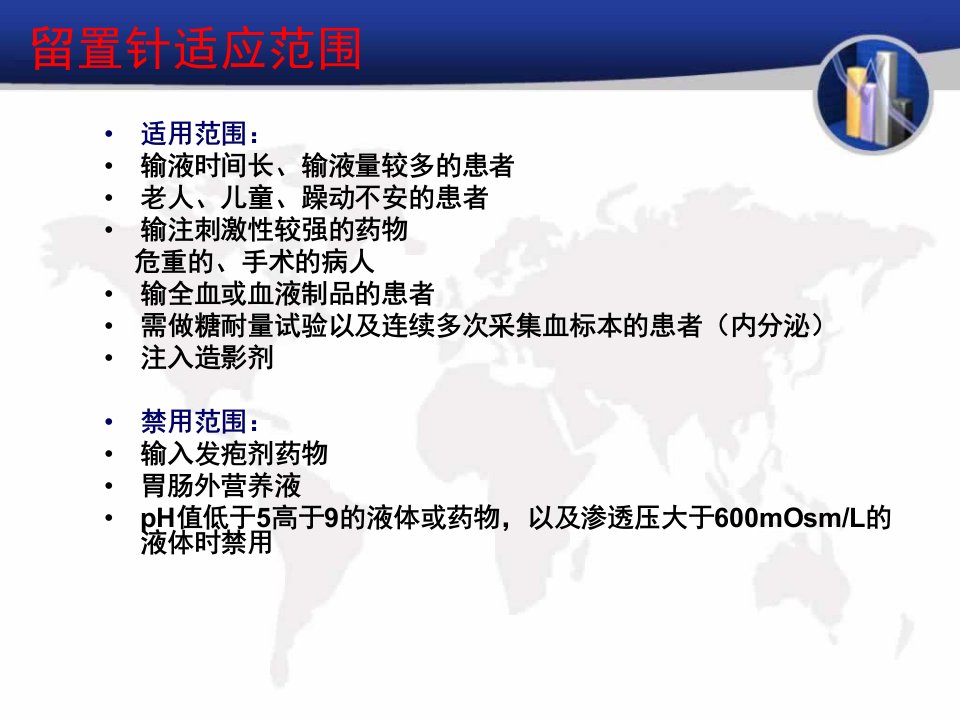 留置针适应范围

• 适用范围：
• 输液时间长、输液量较多的患者
• 老人、儿童、躁动不安的患者
• 输注刺激性较强的药物
危重的、手术的病人
• 输全血或血液制品的患者
• 需做糖耐量试验以及连续多次采集血标本的患者（内分泌）
• 注入造影剂

• 禁用范围：
• 输入发疱剂药物
• 胃肠外营养液
• pH值低于5高于9的液体或药物，以及渗透压大于600mOsm/L的液体时禁用